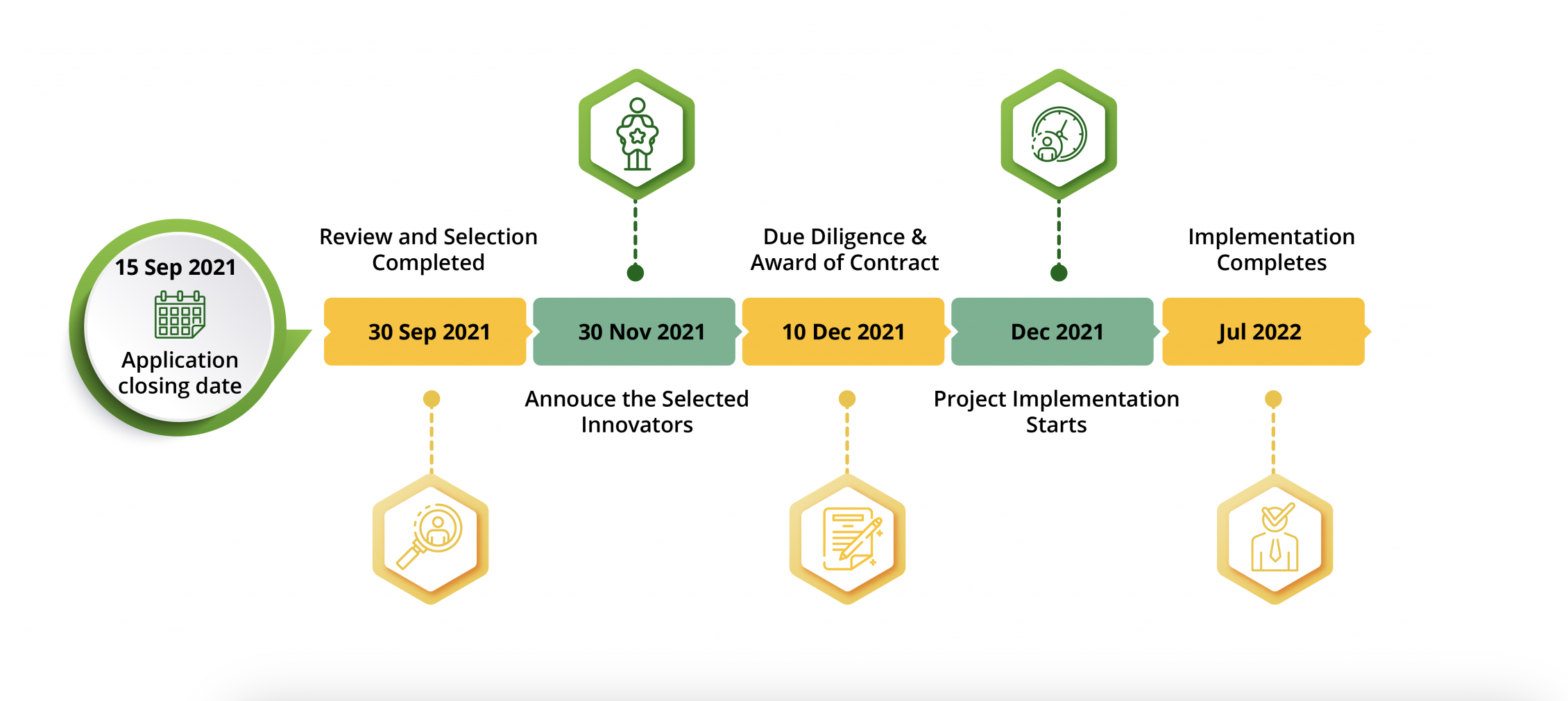 15 Sep 2021

Application closing date

Review and Selection Completed

30 Sep 2021

30 Nov 2021

Annouce the Selected Innovators

Due Diligence & Award of Contract

10 Dec 2021

Dec 2021

Project Implementation Starts

Implementation Completes

Jul 2022